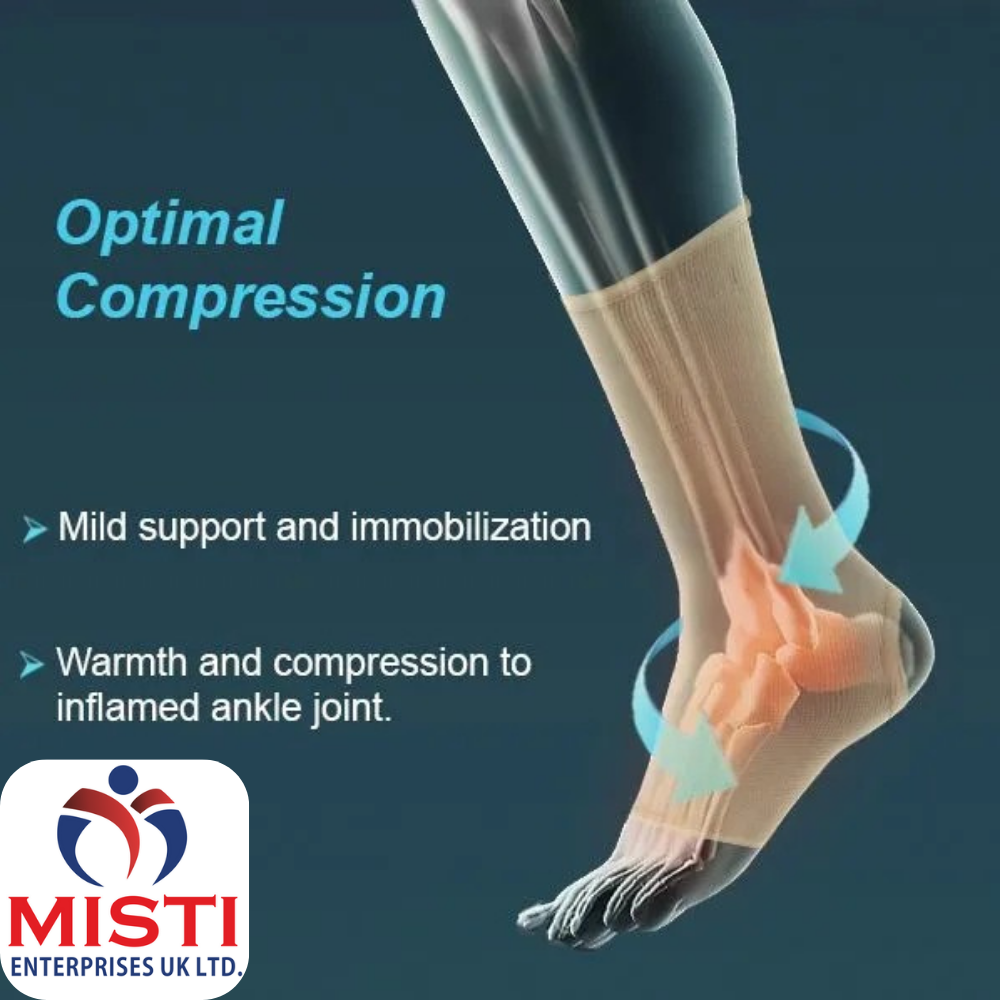 Optimal Compression

➤ Mild support and immobilization

➤ Warmth and compression to inflamed ankle joint.

MISTI
ENTERPRISES UK LTD.